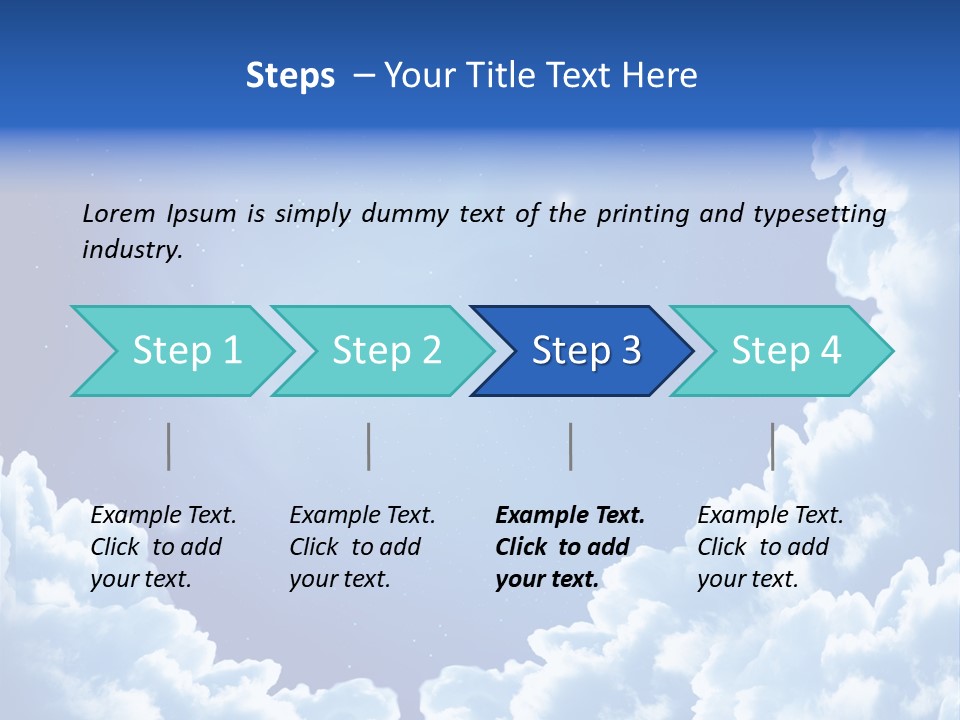 Steps – Your Title Text Here

Lorem Ipsum is simply dummy text of the printing and typesetting industry.

Step 1

Step 2

Step 3

Step 4

Example Text. Click to add your text.

Example Text. Click to add your text.

Example Text. Click to add your text.

Example Text. Click to add your text.